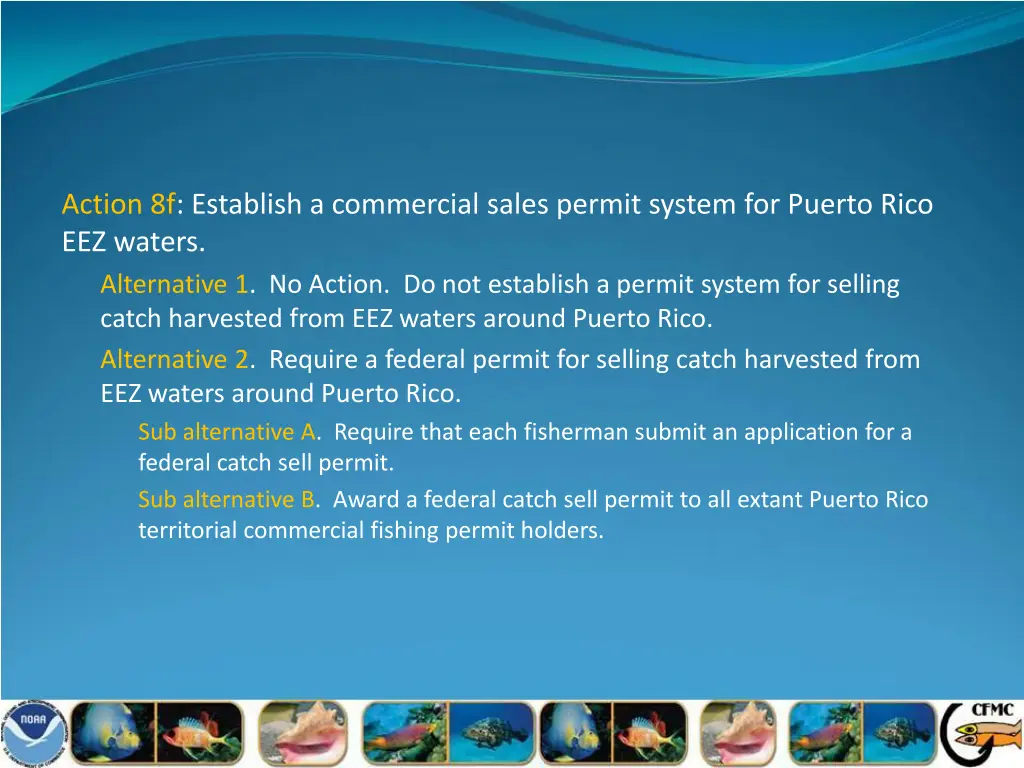 Action 8f: Establish a commercial sales permit system for Puerto Rico EEZ waters.

Alternative 1. No Action. Do not establish a permit system for selling catch harvested from EEZ waters around Puerto Rico.

Alternative 2. Require a federal permit for selling catch harvested from EEZ waters around Puerto Rico.

Sub alternative A. Require that each fisherman submit an application for a federal catch sell permit.

Sub alternative B. Award a federal catch sell permit to all extant Puerto Rico territorial commercial fishing permit holders.

NOAA

CFMC